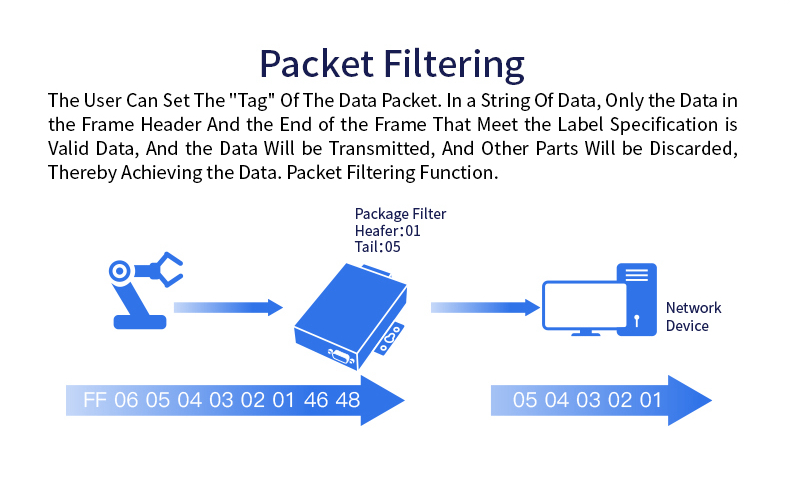 Packet Filtering

The User Can Set The "Tag" Of The Data Packet. In a String Of Data, Only the Data in the Frame Header And the End of the Frame That Meet the Label Specification is Valid Data, And the Data Will be Transmitted, And Other Parts Will be Discarded, Thereby Achieving the Data. Packet Filtering Function.

Package Filter
Heafer:01
Tail:05

Network Device

FF 06 05 04 03 02 01 46 48

05 04 03 02 01